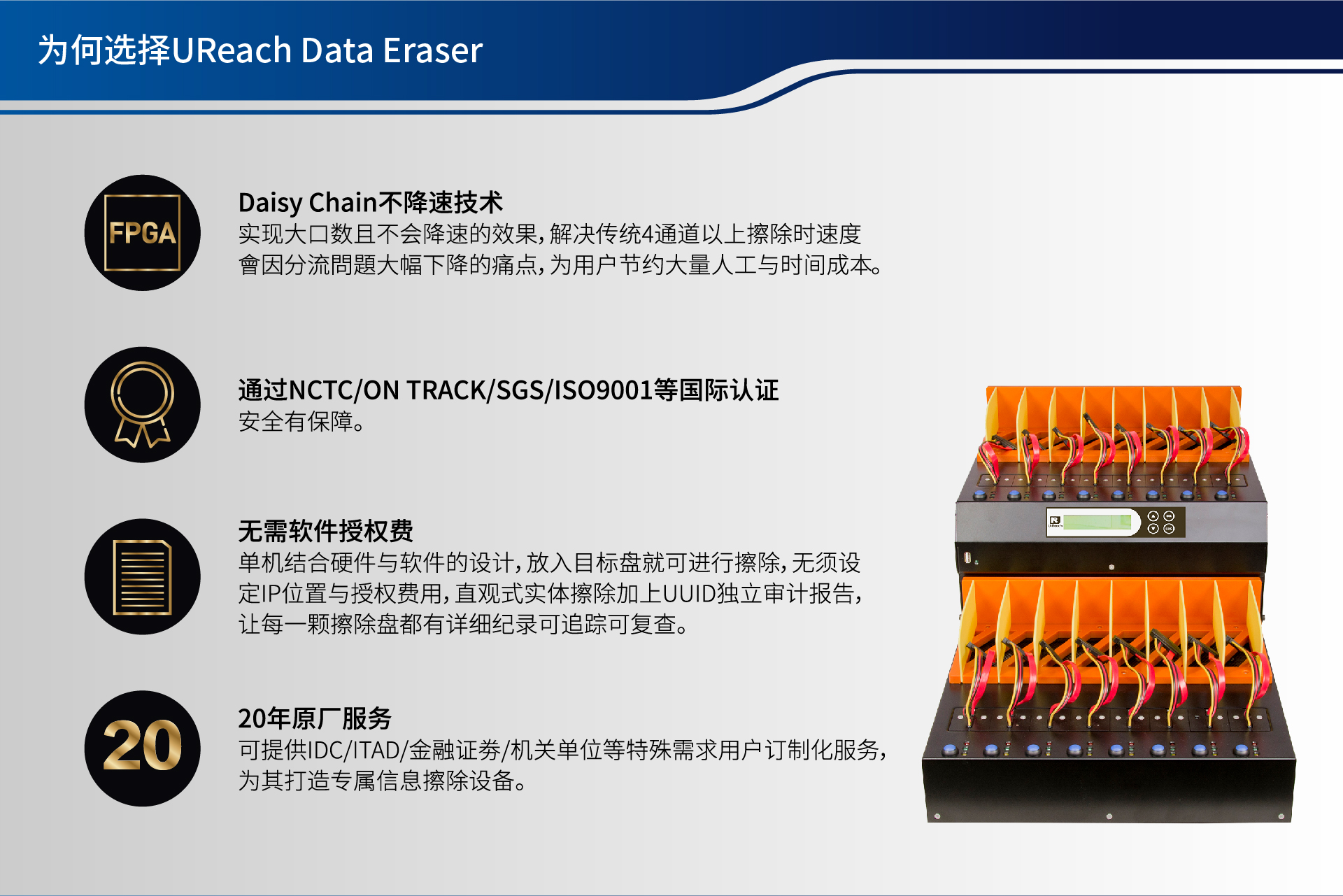 为何选择UReach Data Eraser

FPGA

Daisy Chain不降速技术
实现大口数且不会降速的效果，解决传统4通道以上擦除时速度會因分流問題大幅下降的痛点，为用户节约大量人工与时间成本。

通过NCTC/ON TRACK/SGS/ISO9001等国际认证
安全有保障。

无需软件授权费
单机结合硬件与软件的设计，放入目标盘就可进行擦除，无须设定IP位置与授权费用，直观式实体擦除加上UUID独立审计报告，让每一颗擦除盘都有详细纪录可追踪可复查。

20

20年原厂服务
可提供IDC/ITAD/金融证券/机关单位等特殊需求用户订制化服务，为其打造专属信息擦除设备。